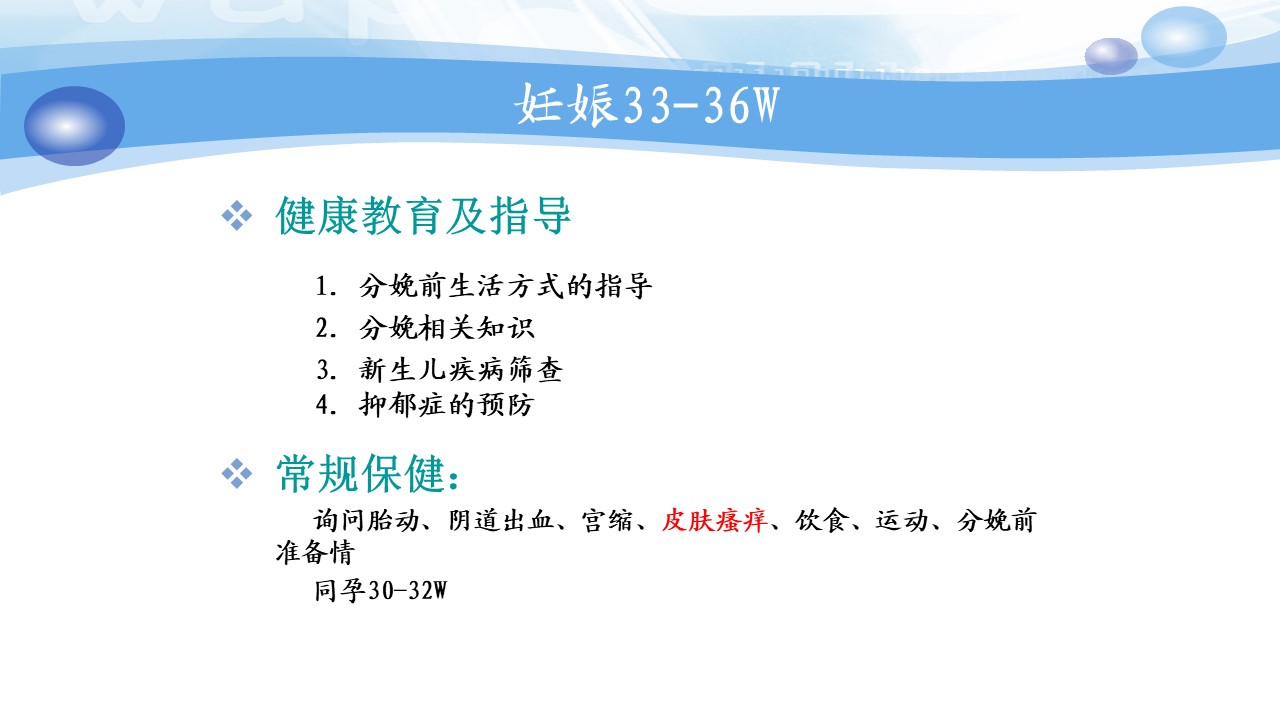 妊娠33-36W

❖ 健康教育及指导

1. 分娩前生活方式的指导
2. 分娩相关知识
3. 新生儿疾病筛查
4. 抑郁症的预防

❖ 常规保健：

询问胎动、阴道出血、宫缩、皮肤瘙痒、饮食、运动、分娩前准备情

同孕30-32W